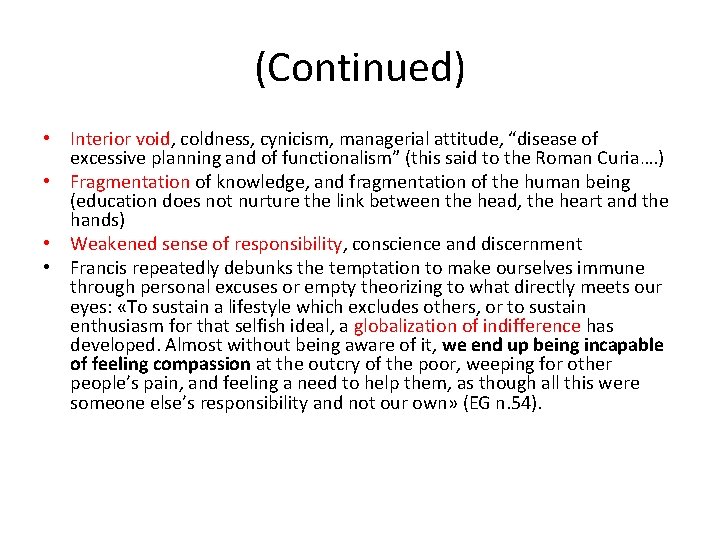 (Continued)

• Interior void, coldness, cynicism, managerial attitude, "disease of excessive planning and of functionalism" (this said to the Roman Curia….)
• Fragmentation of knowledge, and fragmentation of the human being (education does not nurture the link between the head, the heart and the hands)
• Weakened sense of responsibility, conscience and discernment
• Francis repeatedly debunks the temptation to make ourselves immune through personal excuses or empty theorizing to what directly meets our eyes: «To sustain a lifestyle which excludes others, or to sustain enthusiasm for that selfish ideal, a globalization of indifference has developed. Almost without being aware of it, we end up being incapable of feeling compassion at the outcry of the poor, weeping for other people's pain, and feeling a need to help them, as though all this were someone else's responsibility and not our own» (EG n.54).